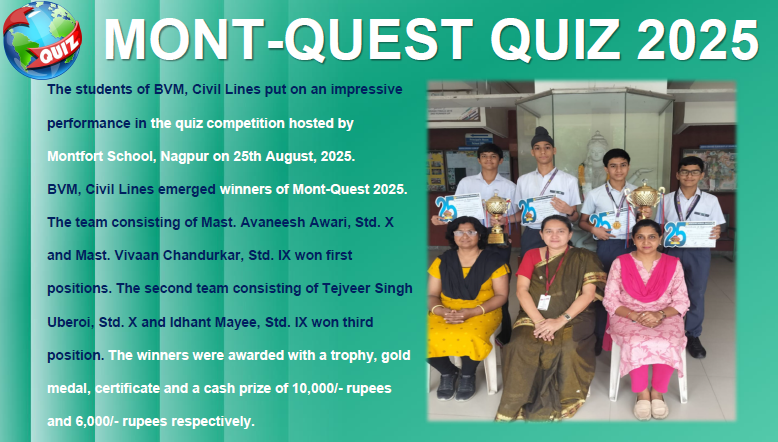 QUIZ

MONT-QUEST QUIZ 2025

The students of BVM, Civil Lines put on an impressive performance in the quiz competition hosted by Montfort School, Nagpur on 25th August, 2025. BVM, Civil Lines emerged winners of Mont-Quest 2025. The team consisting of Mast. Avaneesh Awari, Std. X and Mast. Vivaan Chandurkar, Std. IX won first positions. The second team consisting of Tejveer Singh Uberoi, Std. X and Idhant Mayee, Std. IX won third position. The winners were awarded with a trophy, gold medal, certificate and a cash prize of 10,000/- rupees and 6,000/- rupees respectively.

25

25

25

25